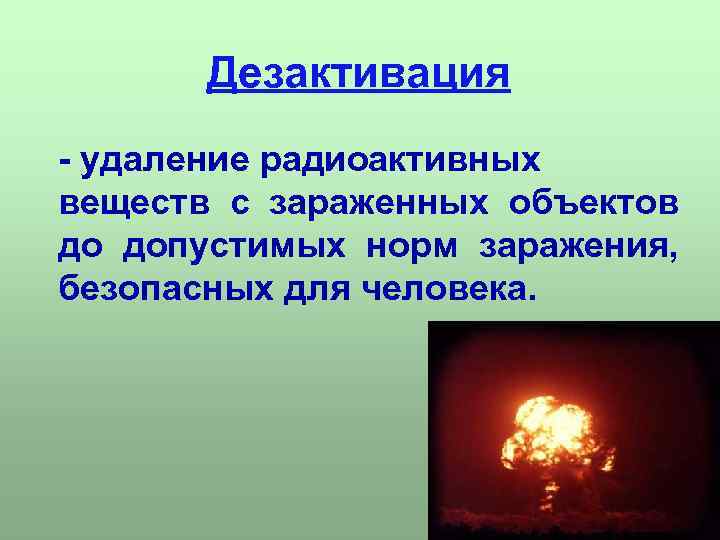 Дезактивация

- удаление радиоактивных веществ с зараженных объектов до допустимых норм заражения, безопасных для человека.